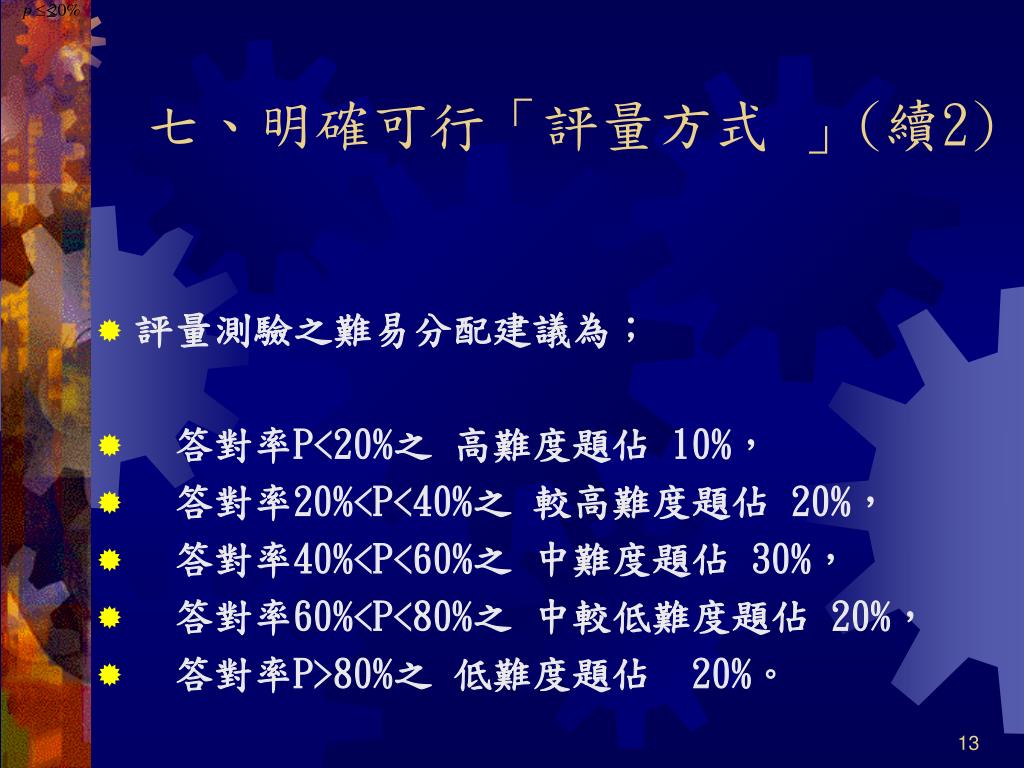 $p \leq 20\%$

七、明確可行「評量方式 」(續2)

評量測驗之難易分配建議為；

答對率P<20%之 高難度題佔 10%，

答對率20%<P<40%之 較高難度題佔 20%，

答對率40%<P<60%之 中難度題佔 30%，

答對率60%<P<80%之 中較低難度題佔 20%，

答對率P>80%之 低難度題佔 20%。

13